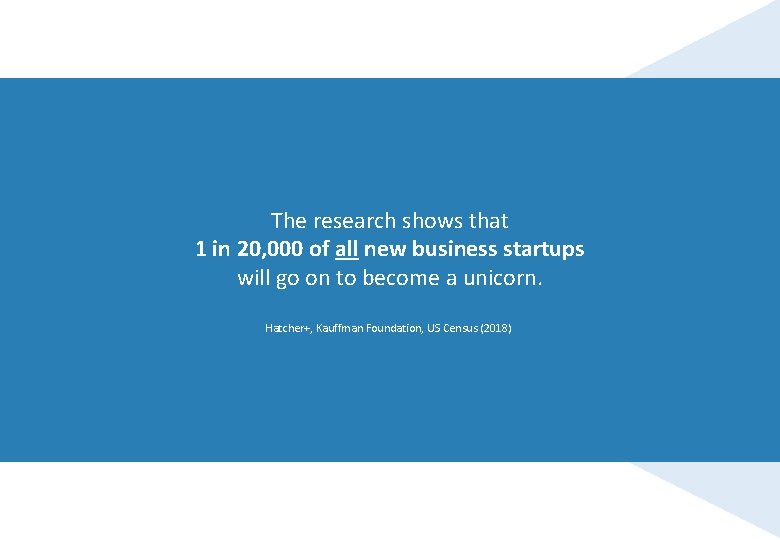 The research shows that
1 in 20,000 of all new business startups
will go on to become a unicorn.

Hatcher+, Kauffman Foundation, US Census (2018)